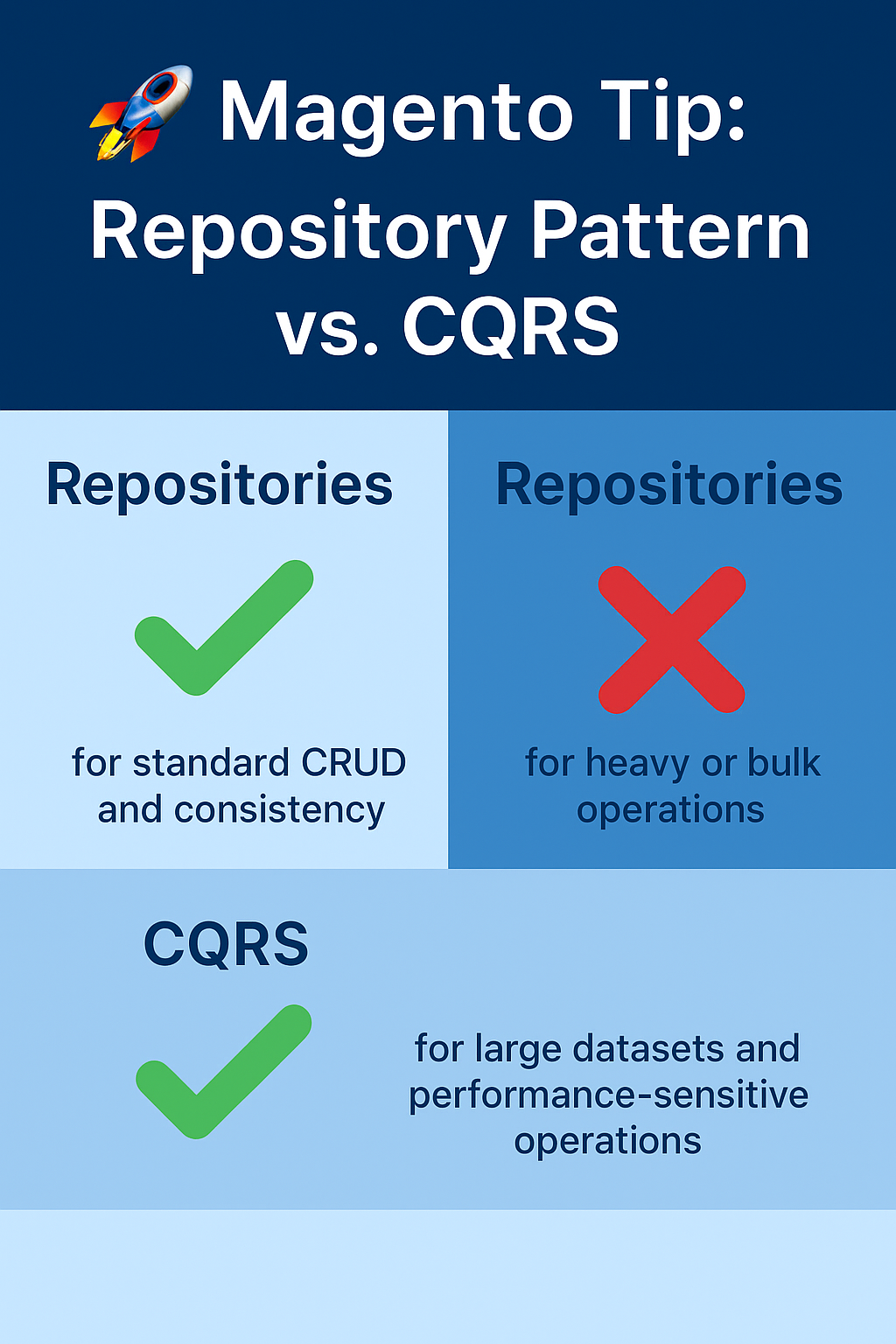 Magento Tip: Repository Pattern vs. CQRS

Repositories

for standard CRUD and consistency

Repositories

for heavy or bulk operations

CQRS

for large datasets and performance-sensitive operations